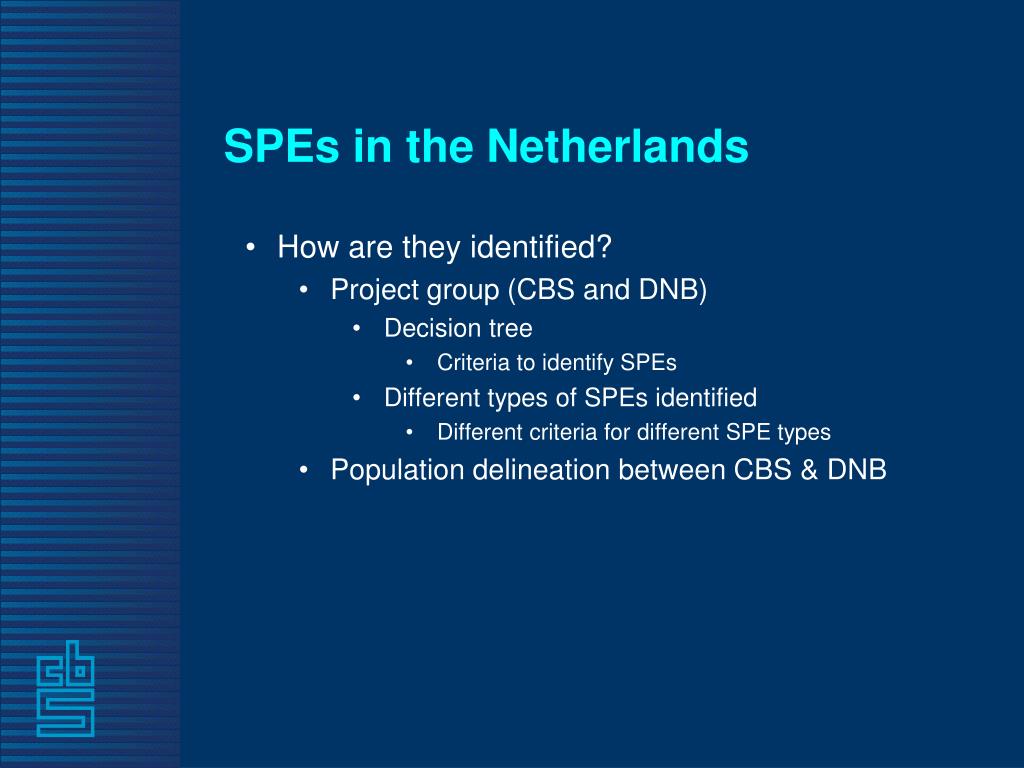 SPEs in the Netherlands

• How are they identified?
• Project group (CBS and DNB)
• Decision tree
• Criteria to identify SPEs
• Different types of SPEs identified
• Different criteria for different SPE types
• Population delineation between CBS & DNB

cbs